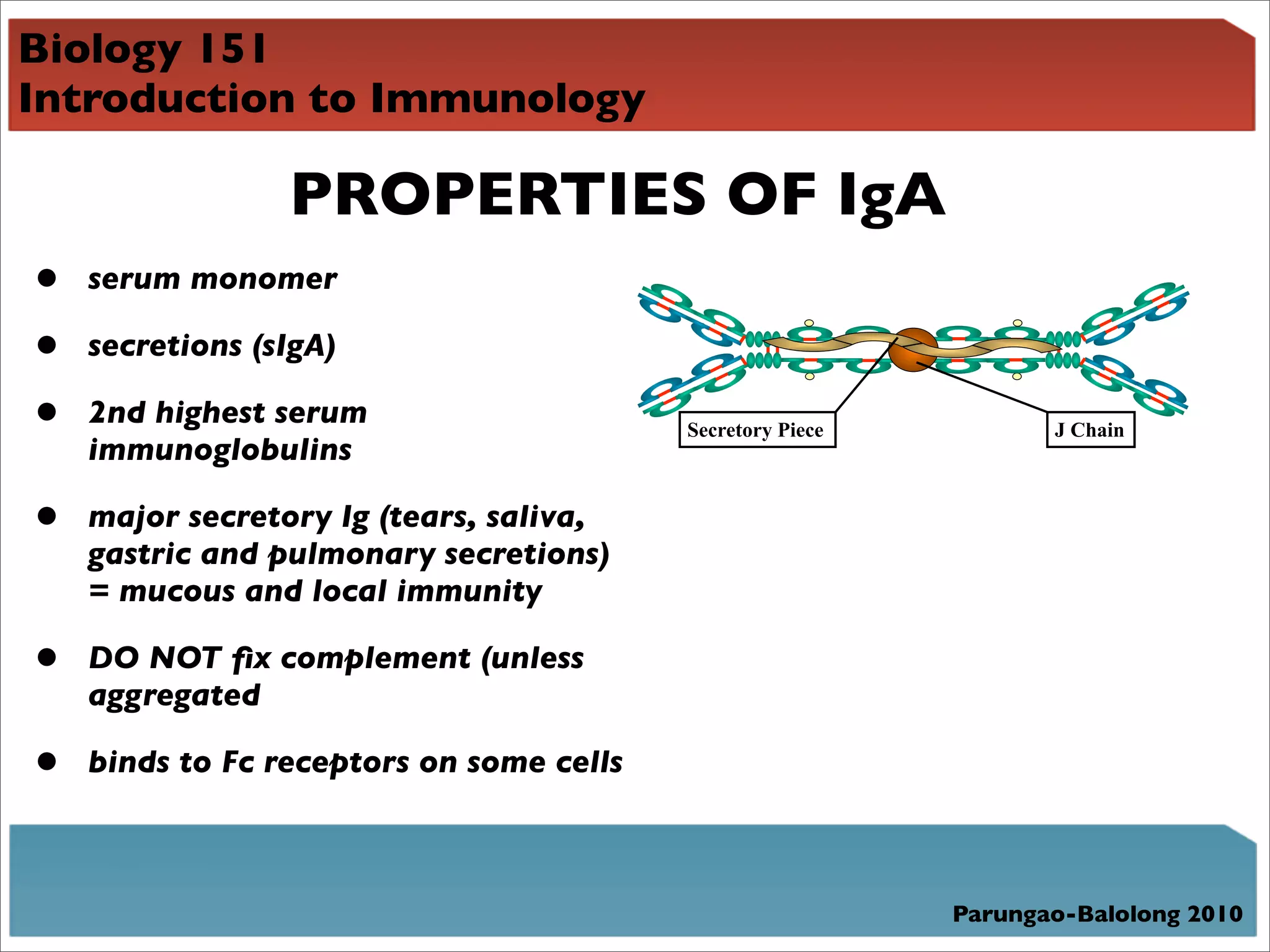 Biology 151
Introduction to Immunology

PROPERTIES OF IgA

- serum monomer
- secretions (sIgA)
- 2nd highest serum immunoglobulins
- major secretory Ig (tears, saliva, gastric and pulmonary secretions) = mucous and local immunity
- DO NOT fix complement (unless aggregated
- binds to Fc receptors on some cells

Secretory Piece

J Chain

Parungao-Balolong 2010